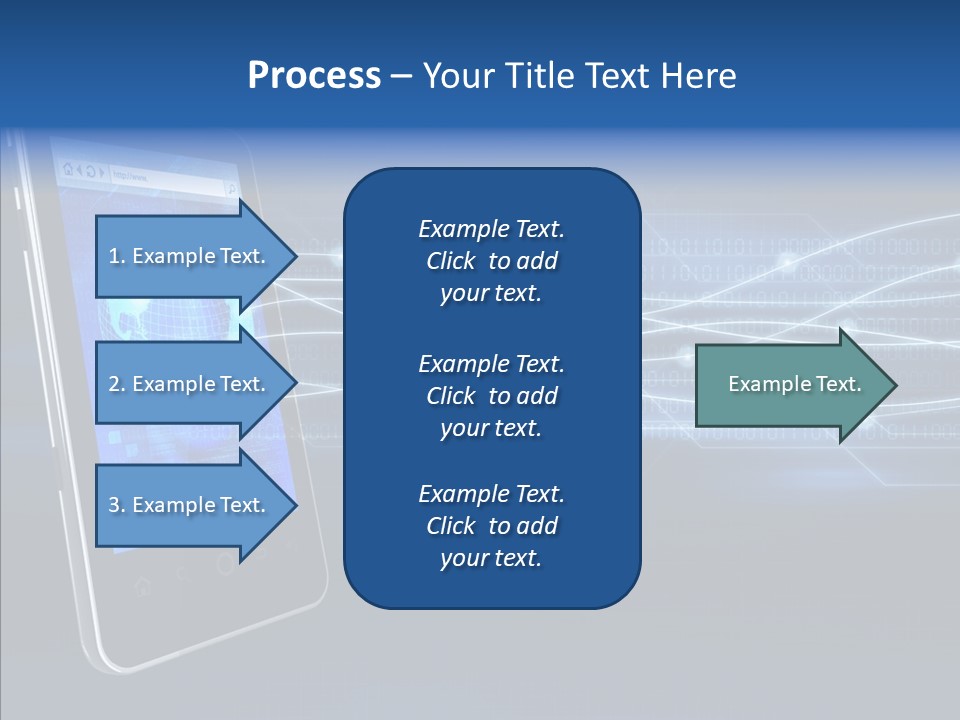 Process – Your Title Text Here

1. Example Text.

2. Example Text.

3. Example Text.

Example Text. Click to add your text.

Example Text. Click to add your text.

Example Text. Click to add your text.

Example Text.